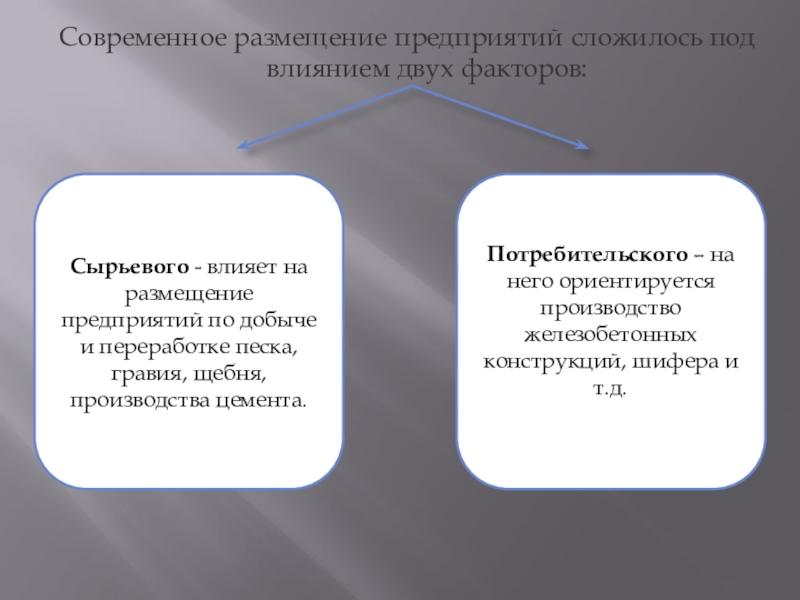 Современное размещение предприятий сложилось под влиянием двух факторов:

Сырьевого - влияет на размещение предприятий по добыче и переработке песка, гравия, щебня, производства цемента.

Потребительского – на него ориентируется производство железобетонных конструкций, шифера и т.д.